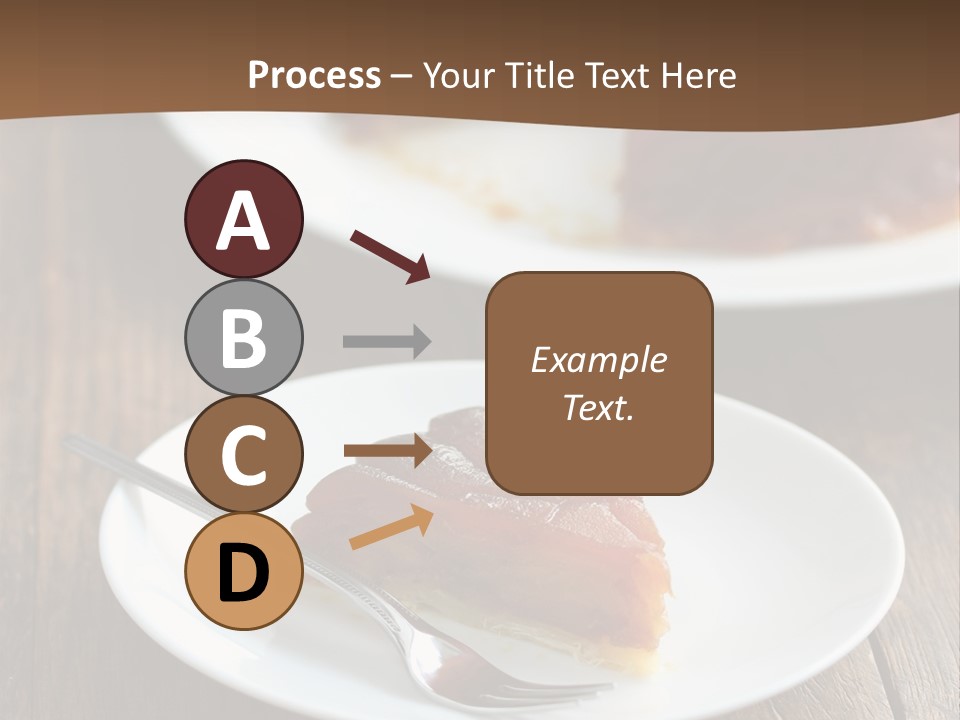 Process – Your Title Text Here

A

B

C

D

Example Text.